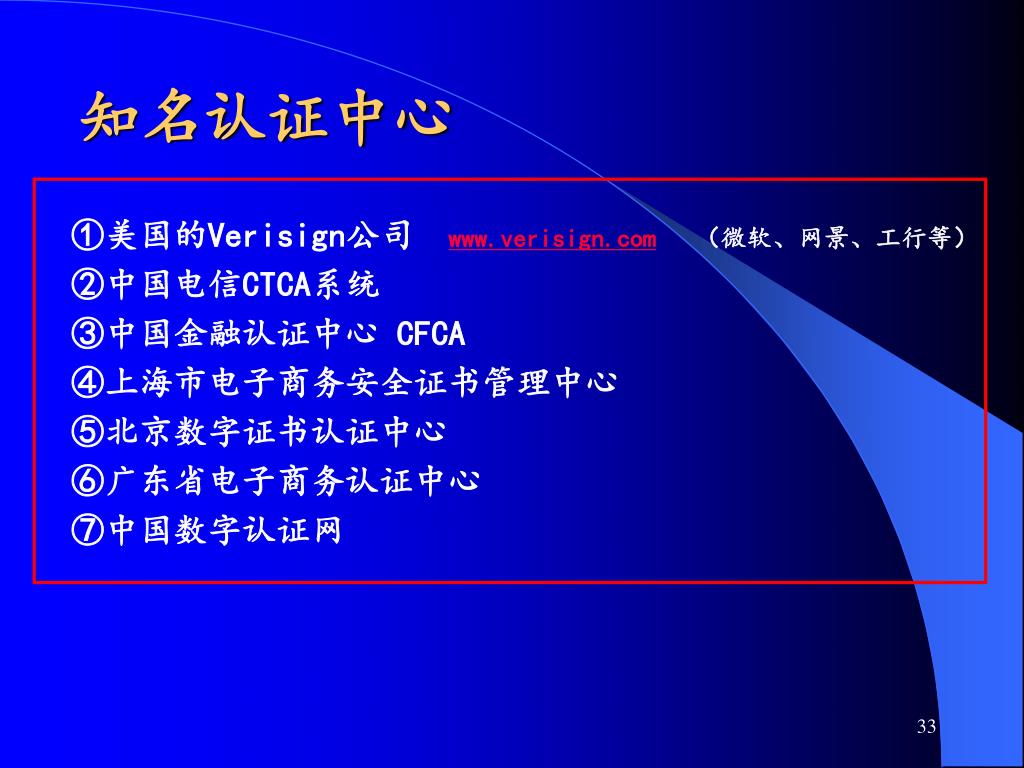 知名认证中心

①美国的Verisign公司 www.verisign.com （微软、网景、工行等）
②中国电信CTCA系统
③中国金融认证中心 CFCA
④上海市电子商务安全证书管理中心
⑤北京数字证书认证中心
⑥广东省电子商务认证中心
⑦中国数字认证网

33